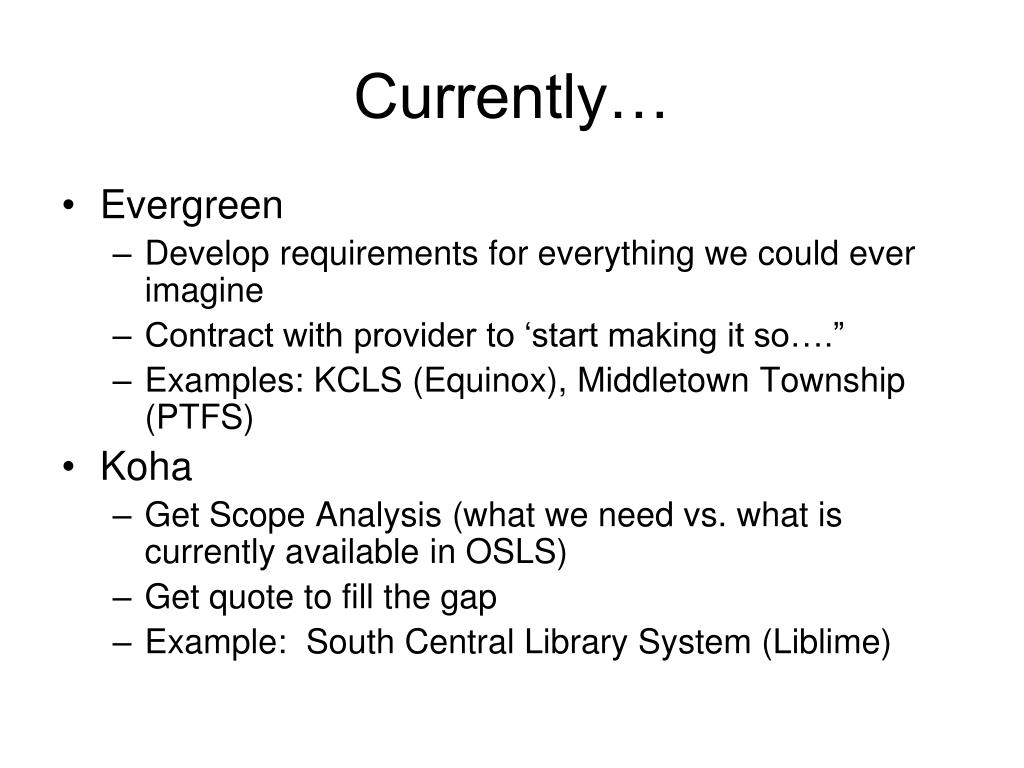 Currently…

• Evergreen
– Develop requirements for everything we could ever imagine
– Contract with provider to ‘start making it so….”
– Examples: KCLS (Equinox), Middletown Township (PTFS)

• Koha
– Get Scope Analysis (what we need vs. what is currently available in OSLS)
– Get quote to fill the gap
– Example: South Central Library System (Liblime)